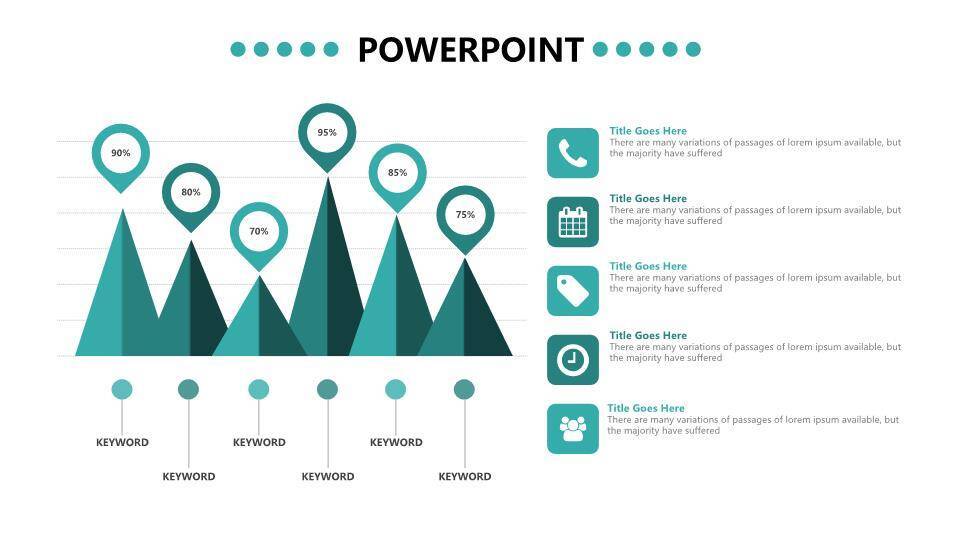 POWERPOINT

90%
80%
70%
95%
85%
75%

KEYWORD
KEYWORD
KEYWORD
KEYWORD
KEYWORD
KEYWORD

Title Goes Here
There are many variations of passages of lorem ipsum available, but the majority have suffered

Title Goes Here
There are many variations of passages of lorem ipsum available, but the majority have suffered

Title Goes Here
There are many variations of passages of lorem ipsum available, but the majority have suffered

Title Goes Here
There are many variations of passages of lorem ipsum available, but the majority have suffered

Title Goes Here
There are many variations of passages of lorem ipsum available, but the majority have suffered